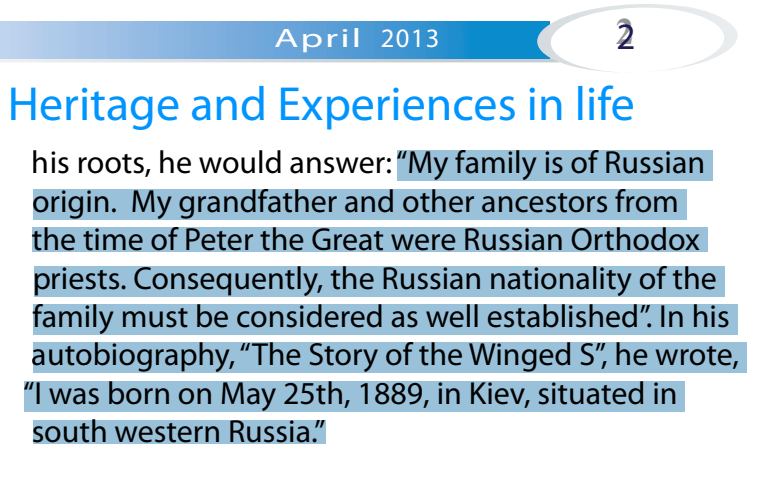 April 2013

2

Heritage and Experiences in life

his roots, he would answer: “My family is of Russian origin. My grandfather and other ancestors from the time of Peter the Great were Russian Orthodox priests. Consequently, the Russian nationality of the family must be considered as well established”. In his autobiography, “The Story of the Winged S”, he wrote, “I was born on May 25th, 1889, in Kiev, situated in south western Russia.”